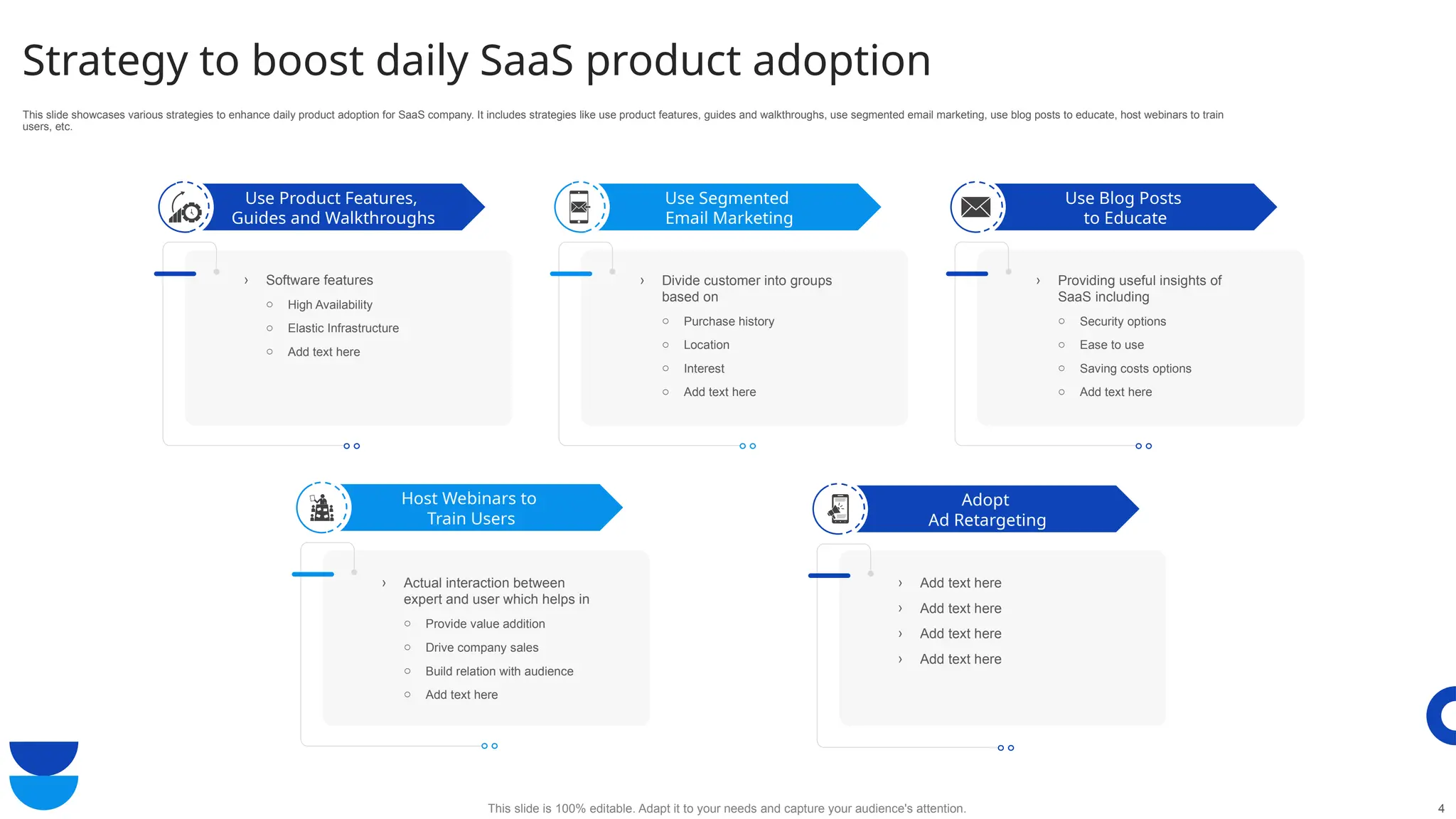 Strategy to boost daily SaaS product adoption

This slide showcases various strategies to enhance daily product adoption for SaaS company. It includes strategies like use product features, guides and walkthroughs, use segmented email marketing, use blog posts to educate, host webinars to train users, etc.

Use Product Features, Guides and Walkthroughs

› Software features
○ High Availability
○ Elastic Infrastructure
○ Add text here

Use Segmented Email Marketing

› Divide customer into groups based on
○ Purchase history
○ Location
○ Interest
○ Add text here

Use Blog Posts to Educate

› Providing useful insights of SaaS including
○ Security options
○ Ease to use
○ Saving costs options
○ Add text here

Host Webinars to Train Users

› Actual interaction between expert and user which helps in
○ Provide value addition
○ Drive company sales
○ Build relation with audience
○ Add text here

Adopt Ad Retargeting

› Add text here
› Add text here
› Add text here
› Add text here

This slide is 100% editable. Adapt it to your needs and capture your audience's attention.

4